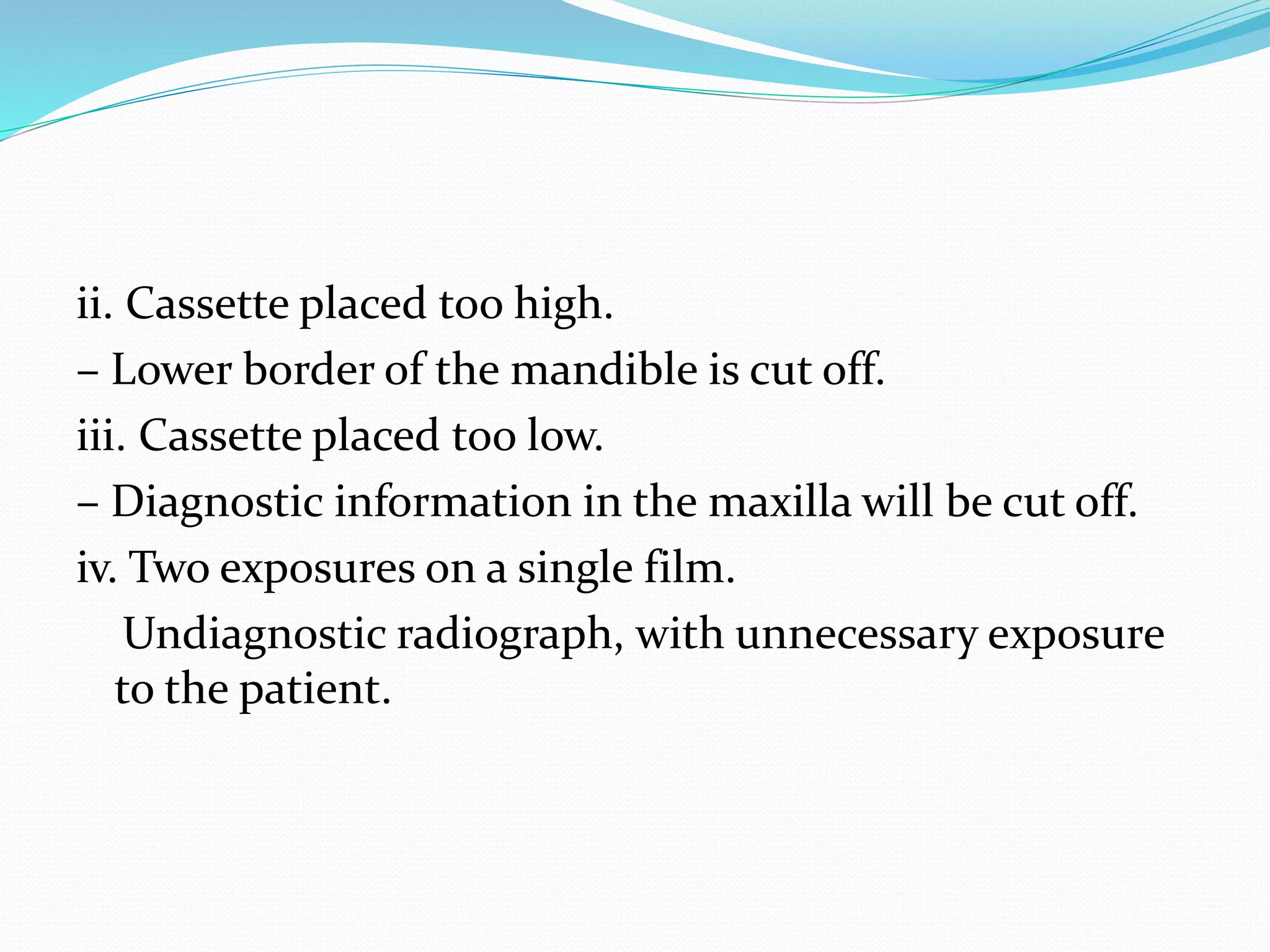 ii. Cassette placed too high.
– Lower border of the mandible is cut off.
iii. Cassette placed too low.
– Diagnostic information in the maxilla will be cut off.
iv. Two exposures on a single film.
Undiagnostic radiograph, with unnecessary exposure to the patient.